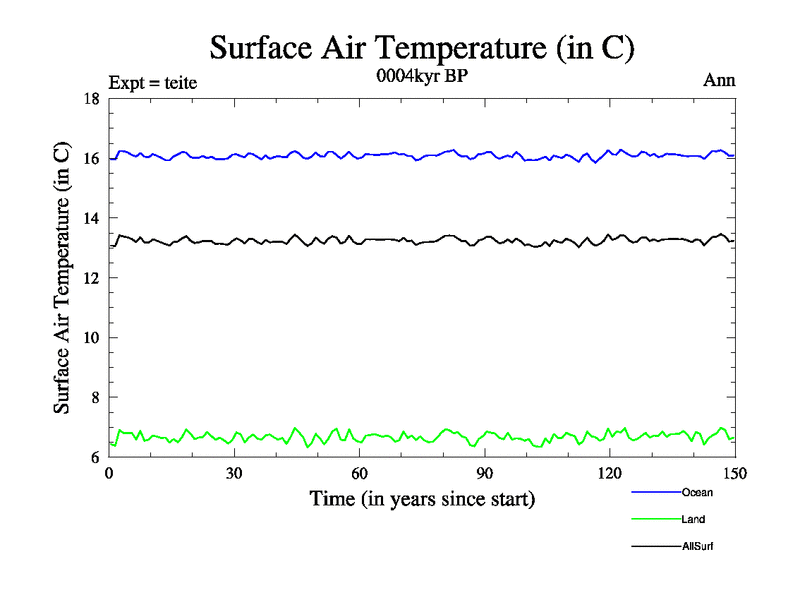 Surface Air Temperature (in C)

Expt = teite

0004kyr BP

Ann

Surface Air Temperature (in C)

18
16
14
12
10
8
6

0
30
60
90
120
150

Time (in years since start)

Ocean
Land
AllSurf